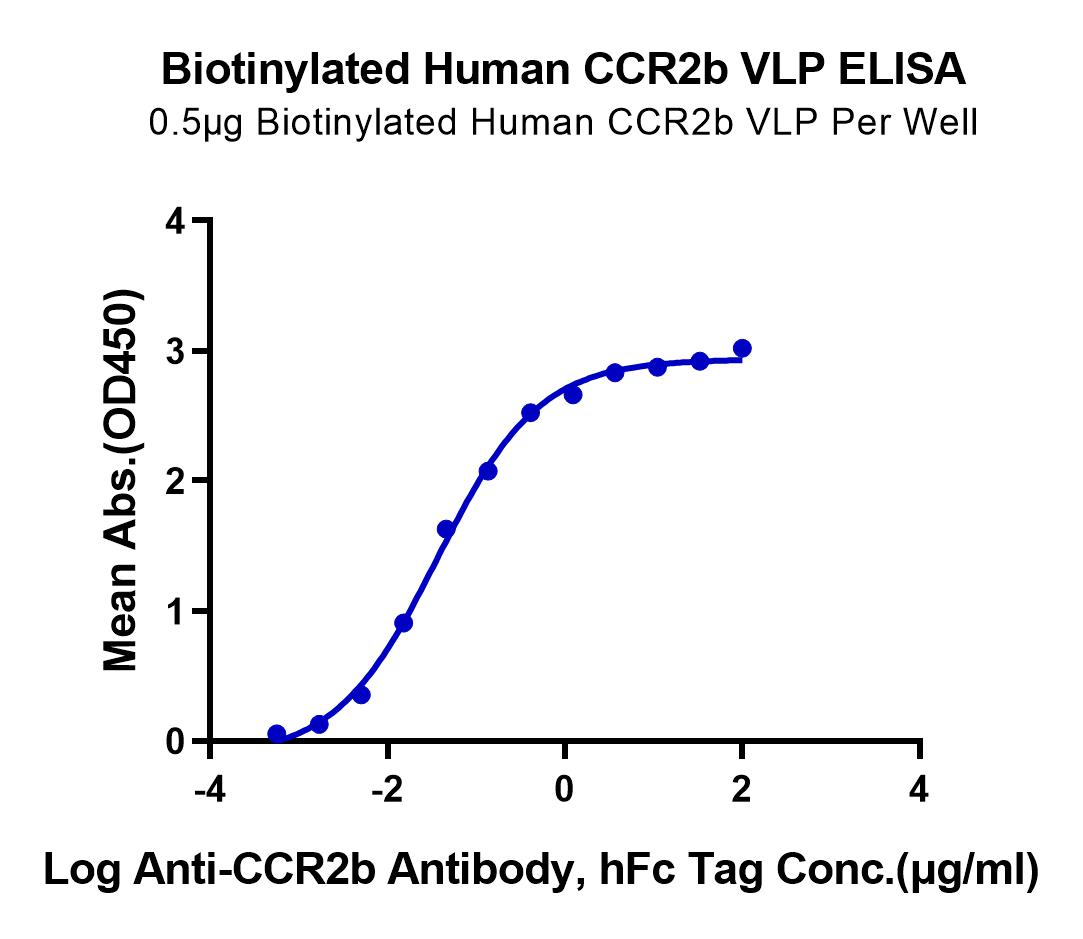 Biotinylated Human CCR2b VLP ELISA
0.5μg Biotinylated Human CCR2b VLP Per Well

Mean Abs.(OD450)

4
3
2
1
0

-4
-2
0
2
4

Log Anti-CCR2b Antibody, hFc Tag Conc.(μg/ml)